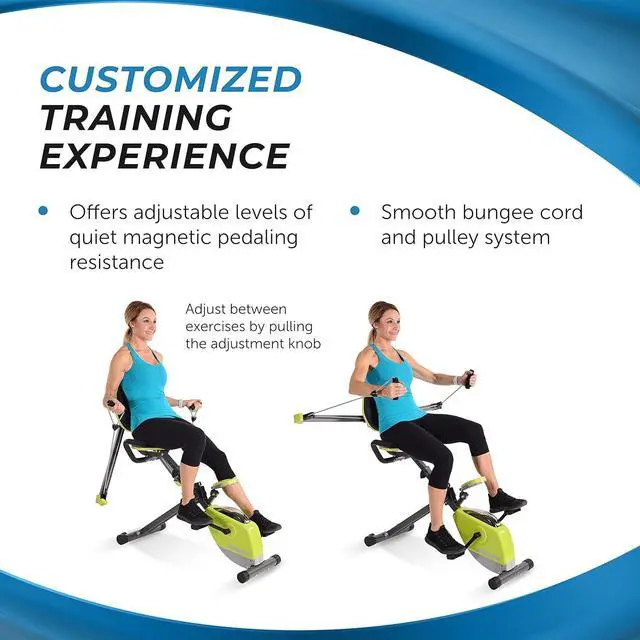 CUSTOMIZED
TRAINING
EXPERIENCE

• Offers adjustable levels of quiet magnetic pedaling resistance

• Smooth bungee cord and pulley system

Adjust between exercises by pulling the adjustment knob